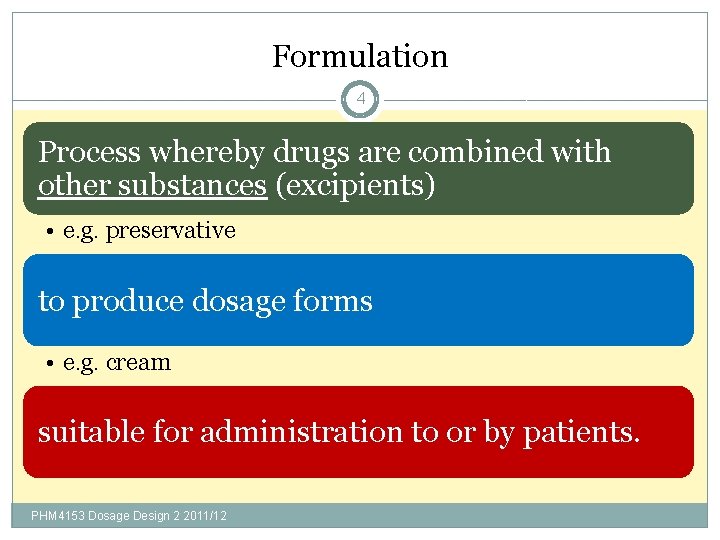 Formulation

4

Process whereby drugs are combined with other substances (excipients)

• e.g. preservative

to produce dosage forms

• e.g. cream

suitable for administration to or by patients.

PHM4153 Dosage Design 2 2011/12